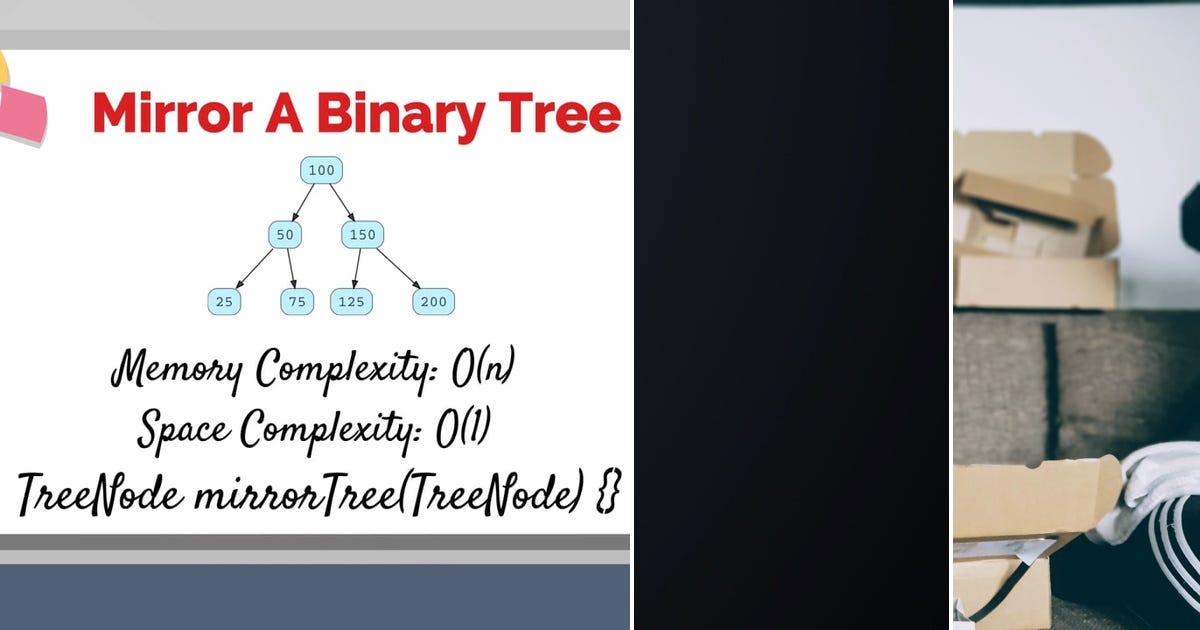 Mirror A Binary Tree

100
50
150
25
75
125
200

Memory Complexity: O(n)
Space Complexity: O(1)
TreeNode mirrorTree(TreeNode) {}